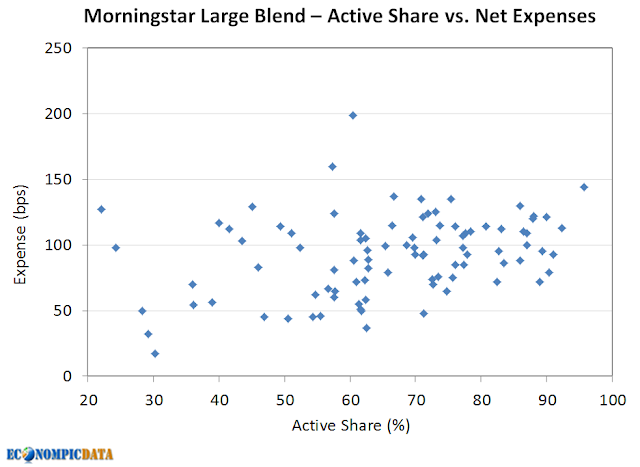 Morningstar Large Blend – Active Share vs. Net Expenses

250
200
150
100
50
0

Expense (bps)

20 30 40 50 60 70 80 90 100

Active Share (%)

ECONOMPICDATA